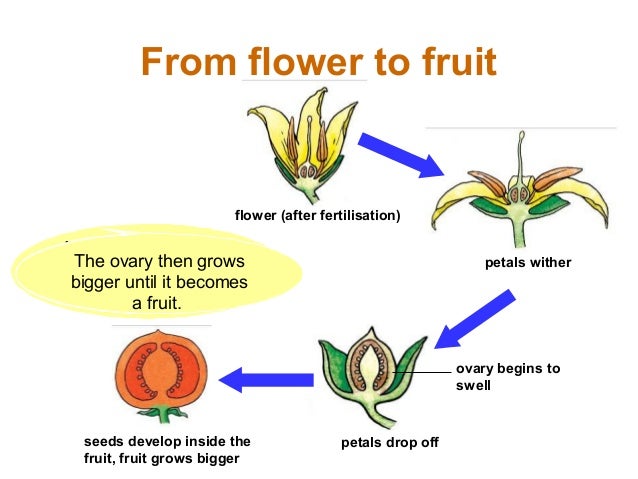 From flower to fruit

flower (after fertilisation)

petals wither

The ovary then grows bigger until it becomes a fruit.

ovary begins to swell

petals drop off

seeds develop inside the fruit, fruit grows bigger